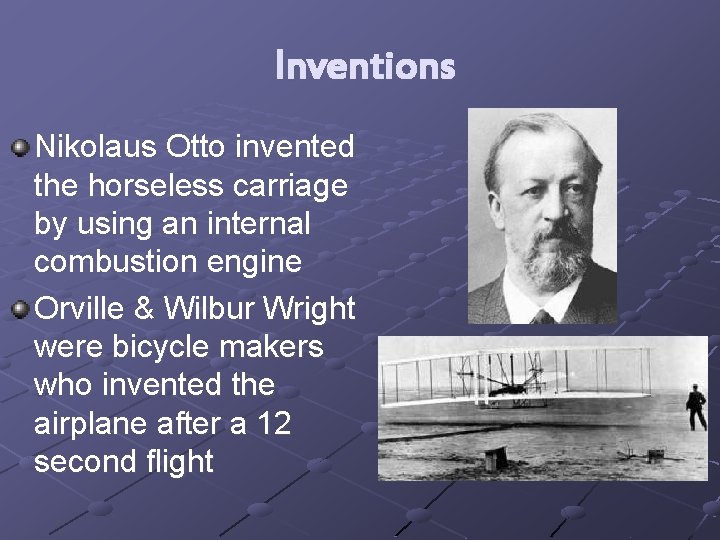 Inventions

Nikolaus Otto invented the horseless carriage by using an internal combustion engine

Orville & Wilbur Wright were bicycle makers who invented the airplane after a 12 second flight